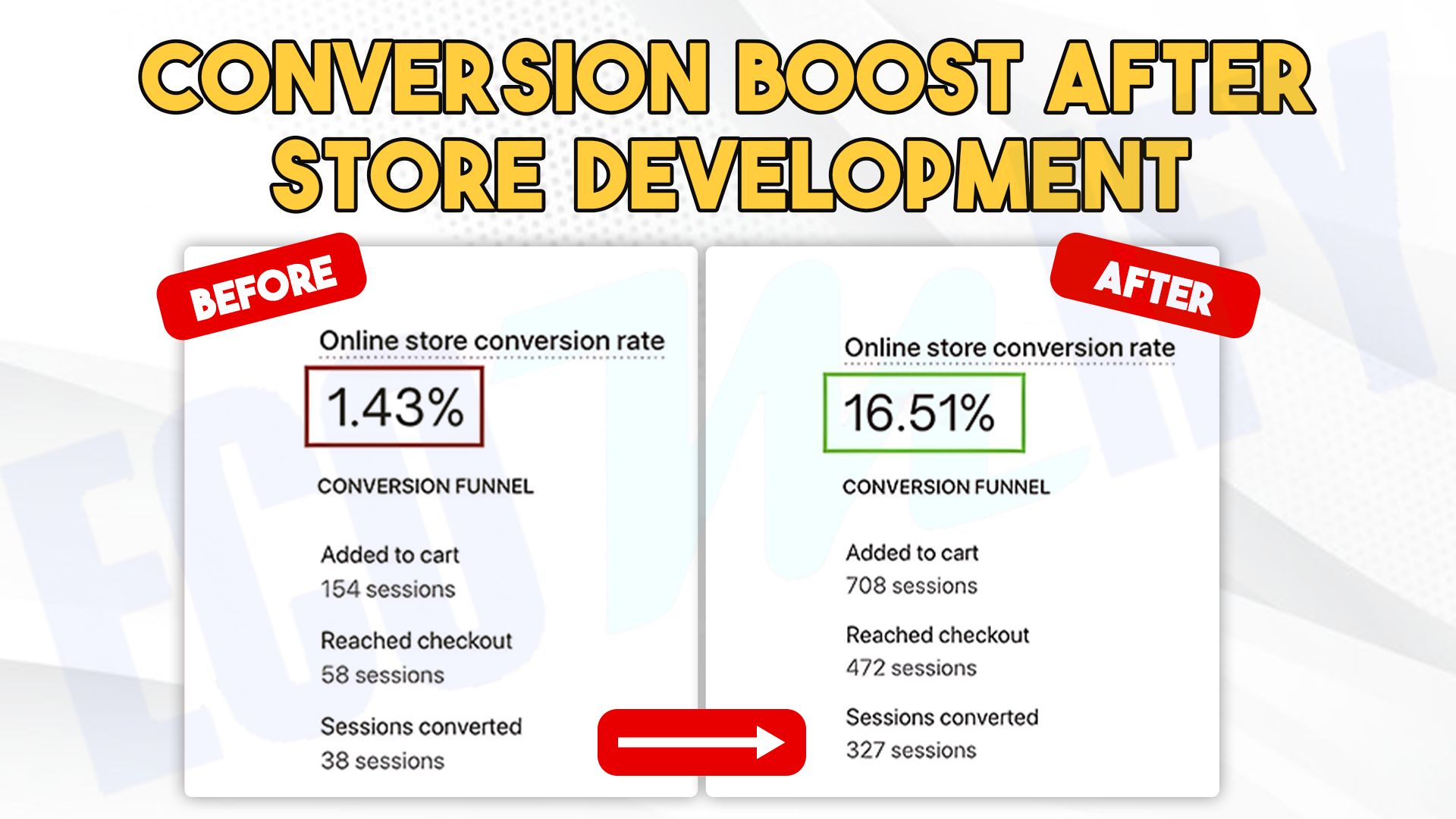 CONVERSION BOOST AFTER STORE DEVELOPMENT

BEFORE

Online store conversion rate

1.43%

CONVERSION FUNNEL

Added to cart
154 sessions

Reached checkout
58 sessions

Sessions converted
38 sessions

AFTER

Online store conversion rate

16.51%

CONVERSION FUNNEL

Added to cart
708 sessions

Reached checkout
472 sessions

Sessions converted
327 sessions